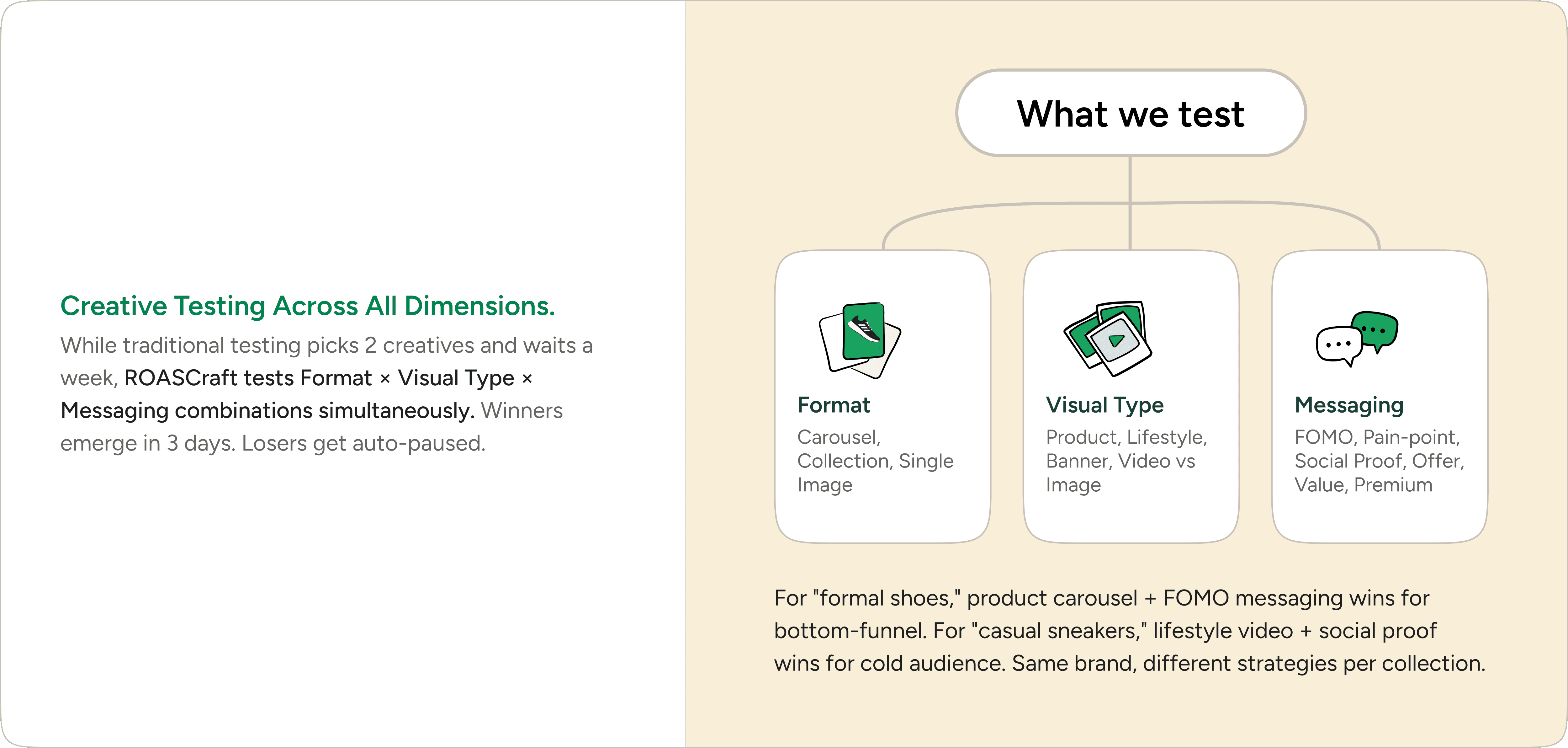 Creative Testing Across All Dimensions.

While traditional testing picks 2 creatives and waits a week, ROASCraft tests Format × Visual Type × Messaging combinations simultaneously. Winners emerge in 3 days. Losers get auto-paused.

What we test

Format
Carousel, Collection, Single Image

Visual Type
Product, Lifestyle, Banner, Video vs Image

Messaging
FOMO, Pain-point, Social Proof, Offer, Value, Premium

For "formal shoes," product carousel + FOMO messaging wins for bottom-funnel. For "casual sneakers," lifestyle video + social proof wins for cold audience. Same brand, different strategies per collection.